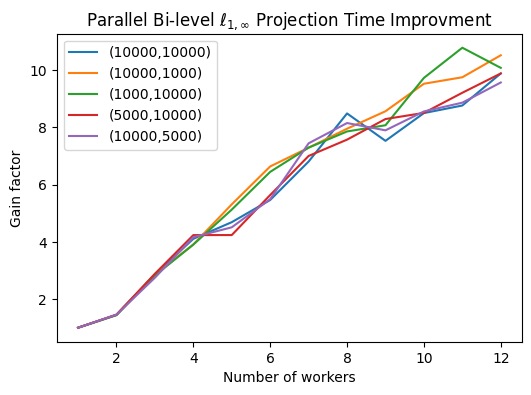 Parallel Bi-level $\ell_{1,\infty}$ Projection Time Improvment

(10000,10000)
(10000,1000)
(1000,10000)
(5000,10000)
(10000,5000)

Gain factor

10
8
6
4
2

2
4
6
8
10
12

Number of workers